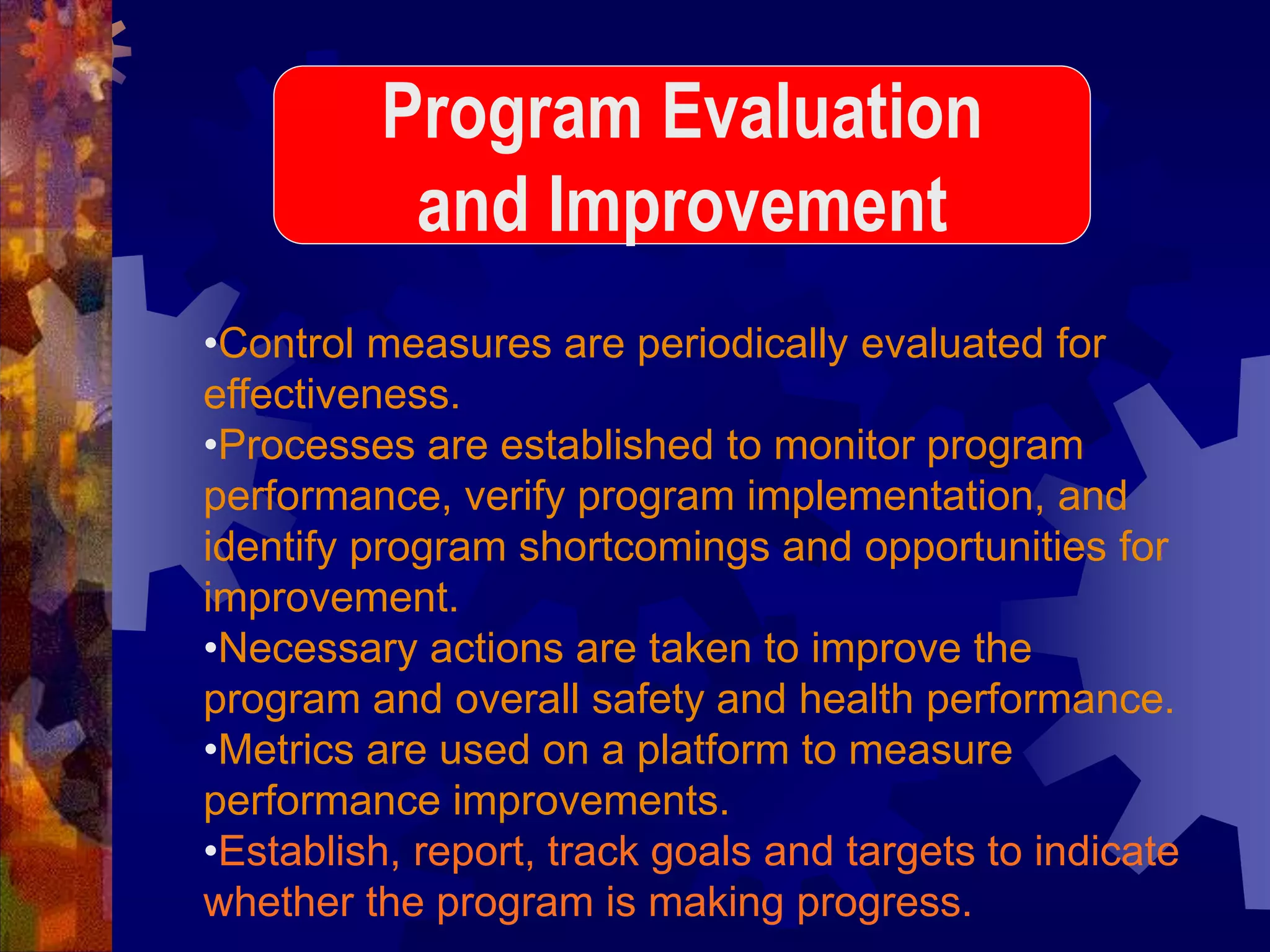 Program Evaluation and Improvement

•Control measures are periodically evaluated for effectiveness.
•Processes are established to monitor program performance, verify program implementation, and identify program shortcomings and opportunities for improvement.
•Necessary actions are taken to improve the program and overall safety and health performance.
•Metrics are used on a platform to measure performance improvements.
•Establish, report, track goals and targets to indicate whether the program is making progress.